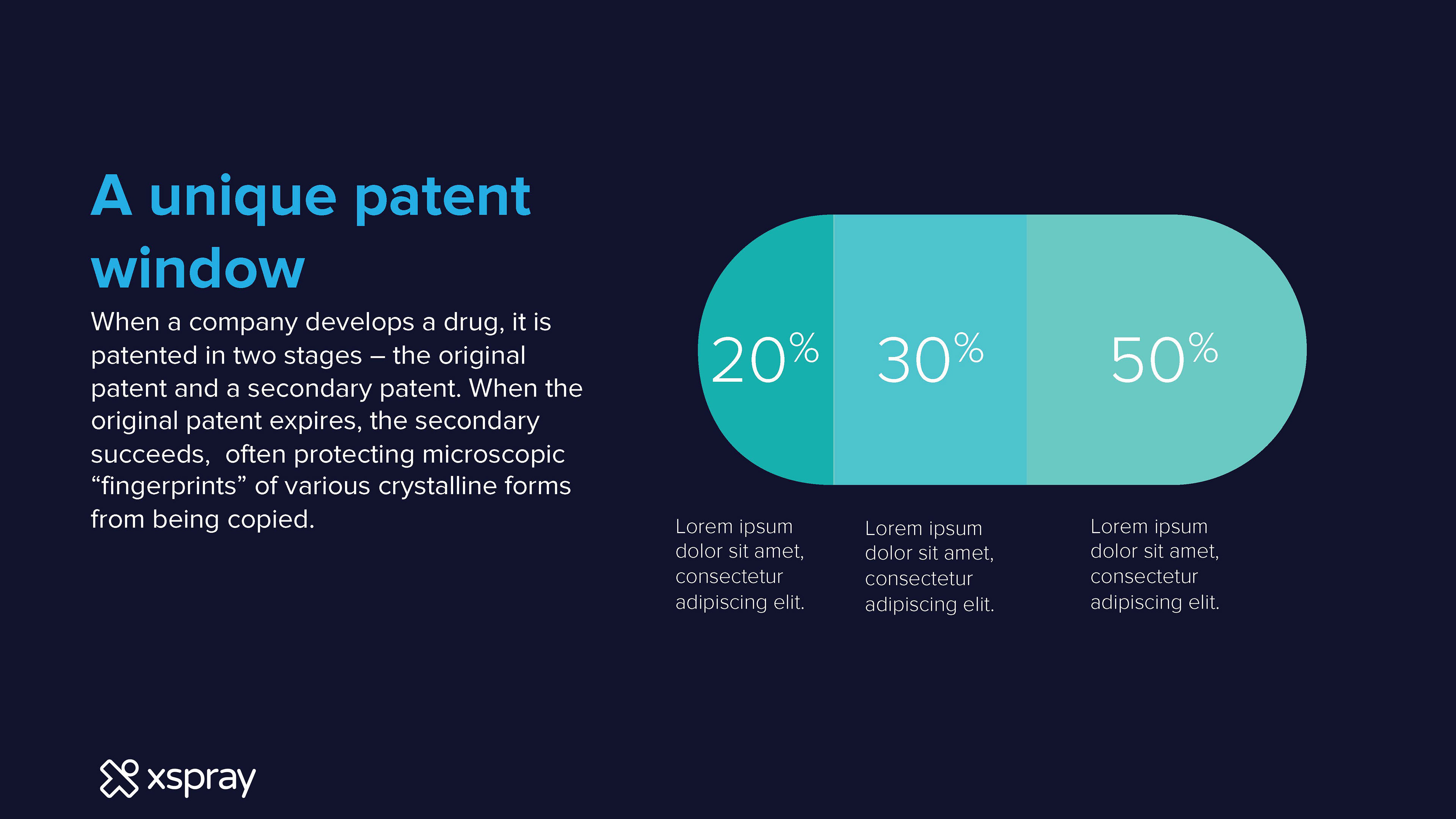 A unique patent window

When a company develops a drug, it is patented in two stages – the original patent and a secondary patent. When the original patent expires, the secondary succeeds,  often protecting microscopic “fingerprints” of various crystalline forms from being copied.

20%

30%

50%

Lorem ipsum dolor sit amet, consectetur adipiscing elit.

Lorem ipsum dolor sit amet, consectetur adipiscing elit.

Lorem ipsum dolor sit amet, consectetur adipiscing elit.

xspray